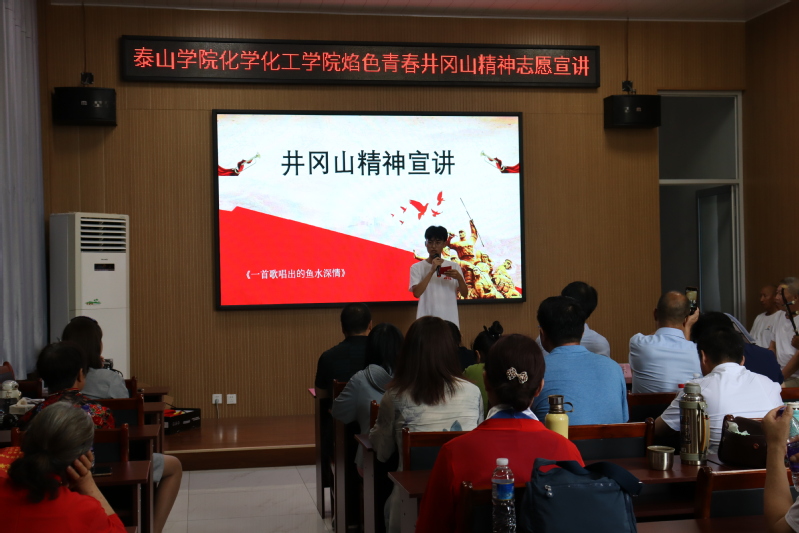 泰山学院化学化工学院焰色青春井冈山精神志愿宣讲

井冈山精神宣讲

《一首歌唱出的鱼水深情》